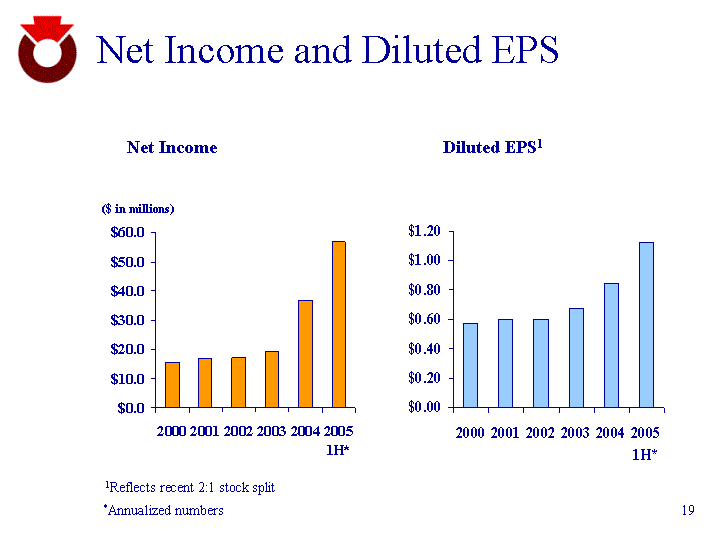 Net Income and Diluted EPS

Net Income

($ in millions)

$60.0
$50.0
$40.0
$30.0
$20.0
$10.0
$0.0

2000 2001 2002 2003 2004 2005 1H*

Diluted EPS$^1$

$1.20
$1.00
$0.80
$0.60
$0.40
$0.20
$0.00

2000 2001 2002 2003 2004 2005 1H*

$^1$Reflects recent 2:1 stock split

*Annualized numbers

19